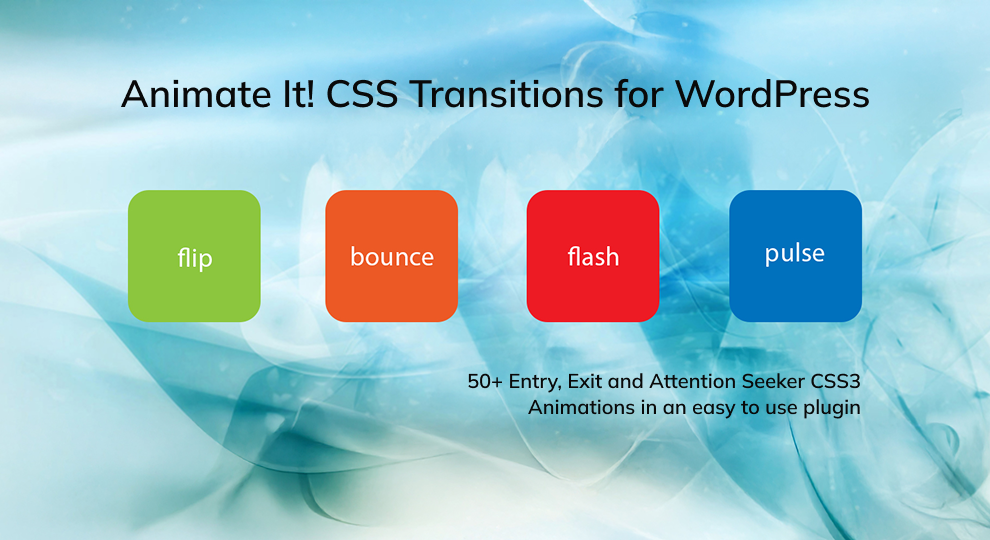 Animate It! CSS Transitions for WordPress

flip

bounce

flash

pulse

50+ Entry, Exit and Attention Seeker CSS3 Animations in an easy to use plugin